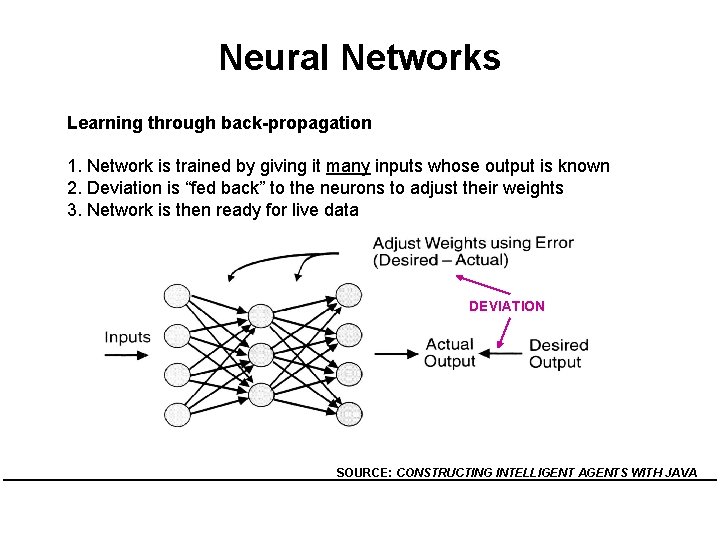 Neural Networks

Learning through back-propagation

1. Network is trained by giving it many inputs whose output is known
2. Deviation is “fed back” to the neurons to adjust their weights
3. Network is then ready for live data

Adjust Weights using Error (Desired – Actual)

DEVIATION

Inputs

Actual Output

Desired Output

SOURCE: CONSTRUCTING INTELLIGENT AGENTS WITH JAVA